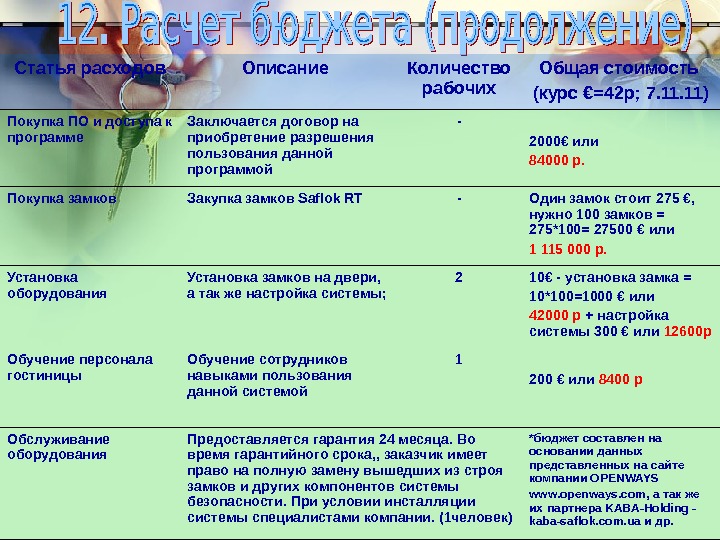 12. Расчет бюджета (продолжение)

| Статья расходов | Описание | Количество рабочих | Общая стоимость (курс €=42р; 7.11.11) |
|---|---|---|---|
| Покупка ПО и доступа к программе | Заключается договор на приобретение разрешения пользования данной программой | - | 2000€ или 84000 р. |
| Покупка замков | Закупка замков Saflok RT | - | Один замок стоит 275 €, нужно 100 замков = 275*100= 27500 € или 1 115 000 р. |
| Установка оборудования | Установка замков на двери, а так же настройка системы; | 2 | 10€ - установка замка = 10*100=1000 € или 42000 р + настройка системы 300 € или 12600р |
| Обучение персонала гостиницы | Обучение сотрудников навыками пользования данной системой | 1 | 200 € или 8400 р |
| Обслуживание оборудования | Предоставляется гарантия 24 месяца. Во время гарантийного срока,, заказчик имеет право на полную замену вышедших из строя замков и других компонентов системы безопасности. При условии инсталляции системы специалистами компании. (1человек) | | *бюджет составлен на основании данных представленных на сайте компании OPENWAYS www.openways.com, а так же их партнера KABA-Holding - kaba-saflok.com.ua и др. |